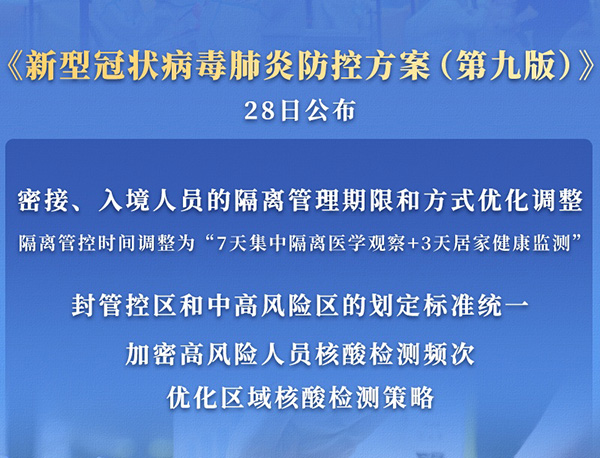 《新型冠状病毒肺炎防控方案（第九版）》
28日公布

密接、入境人员的隔离管理期限和方式优化调整
隔离管控时间调整为“7天集中隔离医学观察+3天居家健康监测”

封管控区和中高风险区的划定标准统一

加密高风险人员核酸检测频次

优化区域核酸检测策略